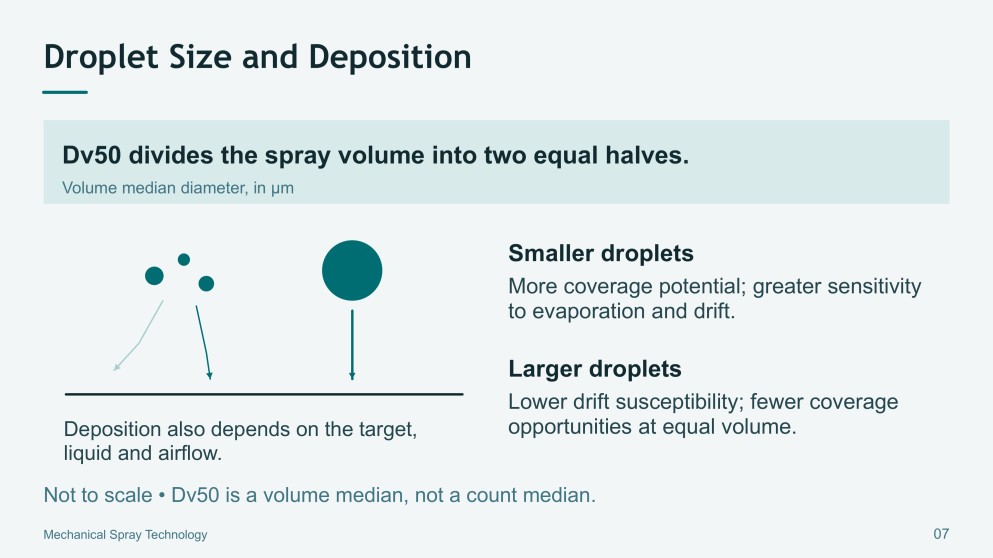 Droplet Size and Deposition

Dv50 divides the spray volume into two equal halves.

Volume median diameter, in µm

Deposition also depends on the target, liquid and airflow.

Smaller droplets

More coverage potential; greater sensitivity to evaporation and drift.

Larger droplets

Lower drift susceptibility; fewer coverage opportunities at equal volume.

Not to scale • Dv50 is a volume median, not a count median.

Mechanical Spray Technology

07